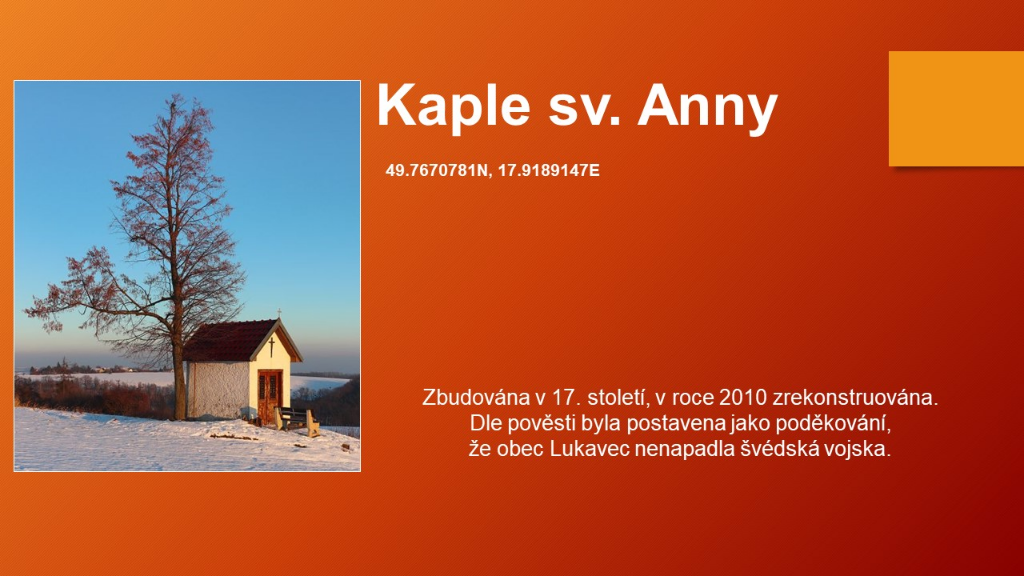 Kaple sv. Anny

49.7670781N, 17.9189147E

Zbudována v 17. století, v roce 2010 zrekonstruována. Dle pověsti byla postavena jako poděkování, že obec Lukavec nenapadla švédská vojska.